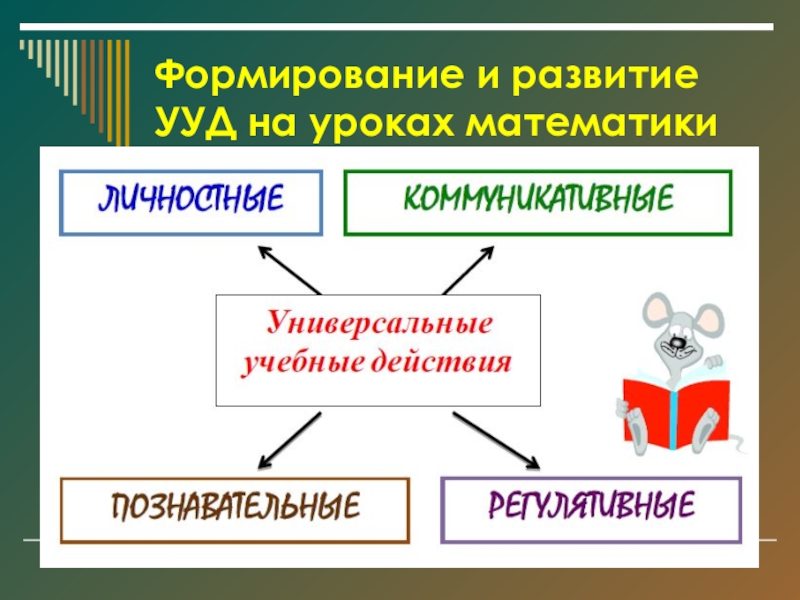 Формирование и развитие УУД на уроках математики

ЛИЧНОСТНЫЕ

КОММУНИКАТИВНЫЕ

Универсальные учебные действия

ПОЗНАВАТЕЛЬНЫЕ

РЕГУЛЯТИВНЫЕ